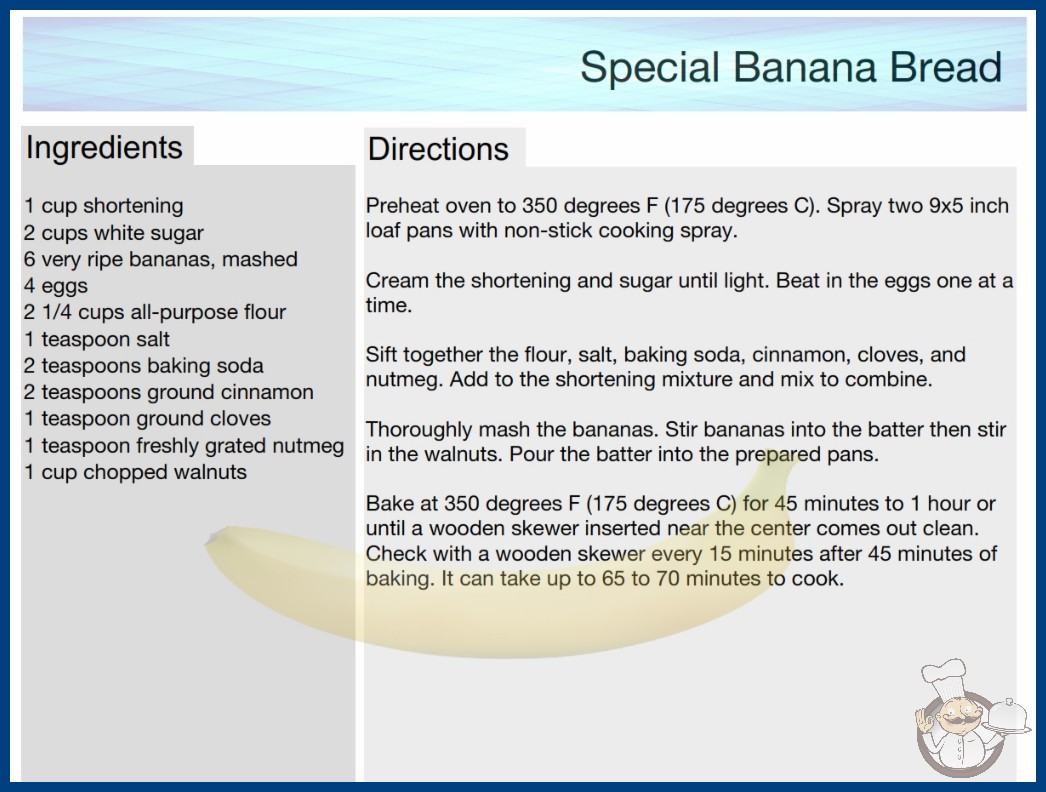 Special Banana Bread

Ingredients

1 cup shortening
2 cups white sugar
6 very ripe bananas, mashed
4 eggs
2 1/4 cups all-purpose flour
1 teaspoon salt
2 teaspoons baking soda
2 teaspoons ground cinnamon
1 teaspoon ground cloves
1 teaspoon freshly grated nutmeg
1 cup chopped walnuts

Directions

Preheat oven to 350 degrees F (175 degrees C). Spray two 9x5 inch loaf pans with non-stick cooking spray.

Cream the shortening and sugar until light. Beat in the eggs one at a time.

Sift together the flour, salt, baking soda, cinnamon, cloves, and nutmeg. Add to the shortening mixture and mix to combine.

Thoroughly mash the bananas. Stir bananas into the batter then stir in the walnuts. Pour the batter into the prepared pans.

Bake at 350 degrees F (175 degrees C) for 45 minutes to 1 hour or until a wooden skewer inserted near the center comes out clean. Check with a wooden skewer every 15 minutes after 45 minutes of baking. It can take up to 65 to 70 minutes to cook.